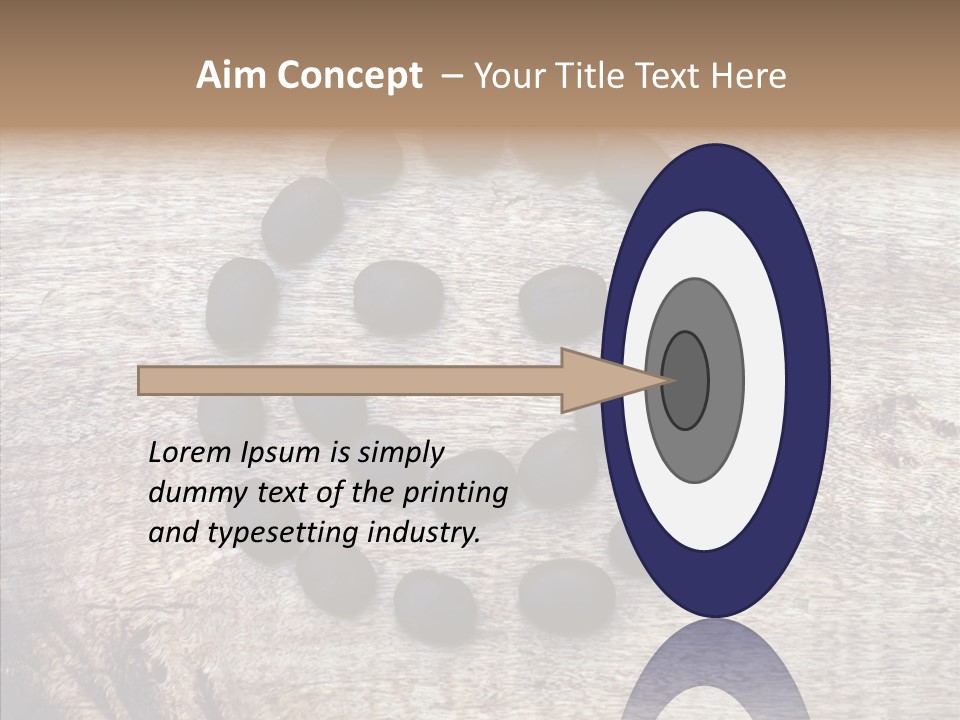 Aim Concept – Your Title Text Here

Lorem Ipsum is simply dummy text of the printing and typesetting industry.